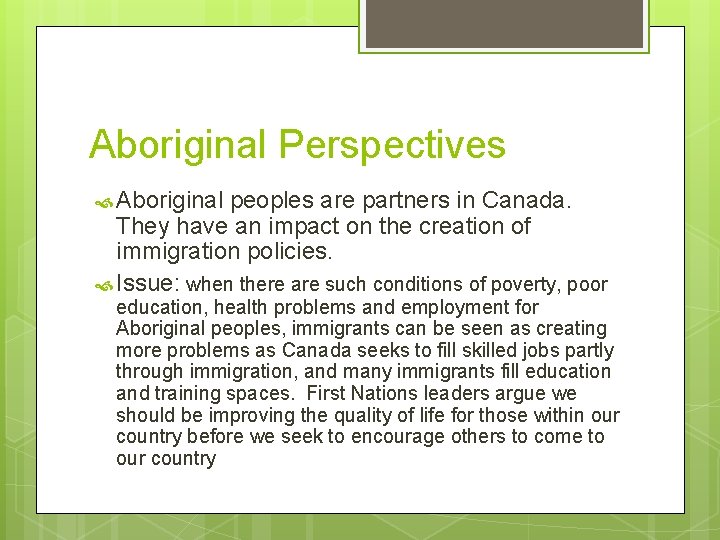 Aboriginal Perspectives

Aboriginal peoples are partners in Canada. They have an impact on the creation of immigration policies.

Issue: when there are such conditions of poverty, poor education, health problems and employment for Aboriginal peoples, immigrants can be seen as creating more problems as Canada seeks to fill skilled jobs partly through immigration, and many immigrants fill education and training spaces. First Nations leaders argue we should be improving the quality of life for those within our country before we seek to encourage others to come to our country